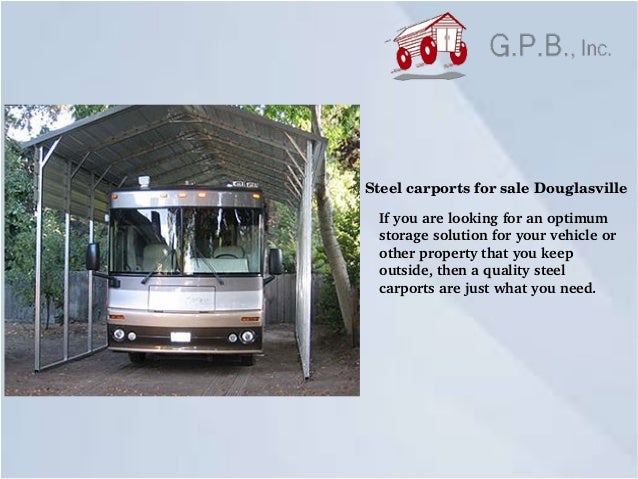 G.P.B., Inc.

Steel carports for sale Douglasville

If you are looking for an optimum storage solution for your vehicle or other property that you keep outside, then a quality steel carports are just what you need.